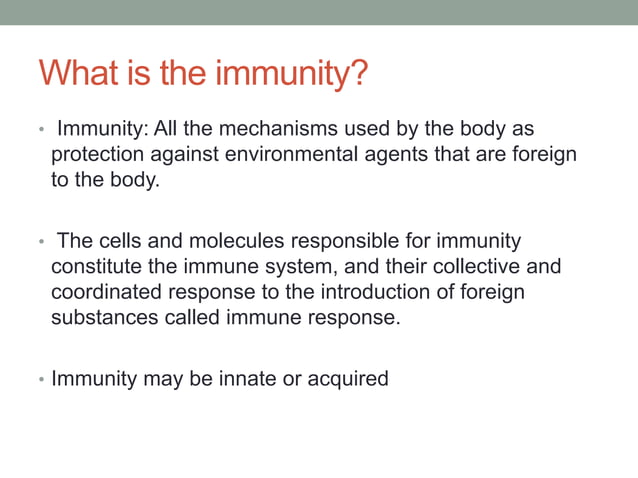 What is the immunity?

• Immunity: All the mechanisms used by the body as protection against environmental agents that are foreign to the body.

• The cells and molecules responsible for immunity constitute the immune system, and their collective and coordinated response to the introduction of foreign substances called immune response.

• Immunity may be innate or acquired